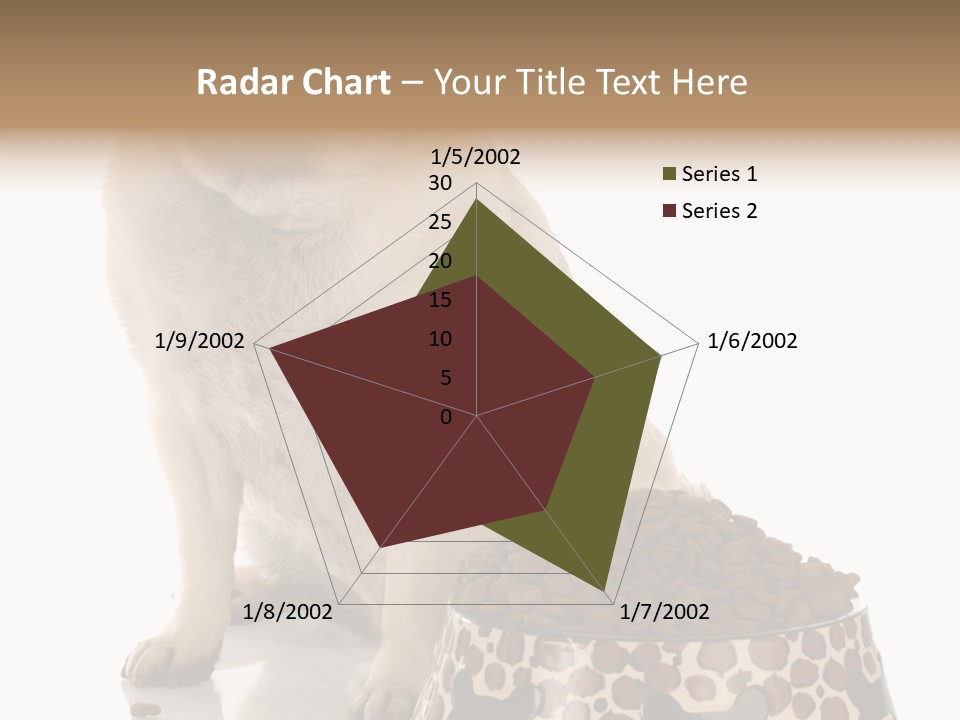 Radar Chart – Your Title Text Here

1/5/2002
30
25
20
15
10
5
0
1/6/2002
1/7/2002
1/8/2002
1/9/2002

Series 1
Series 2